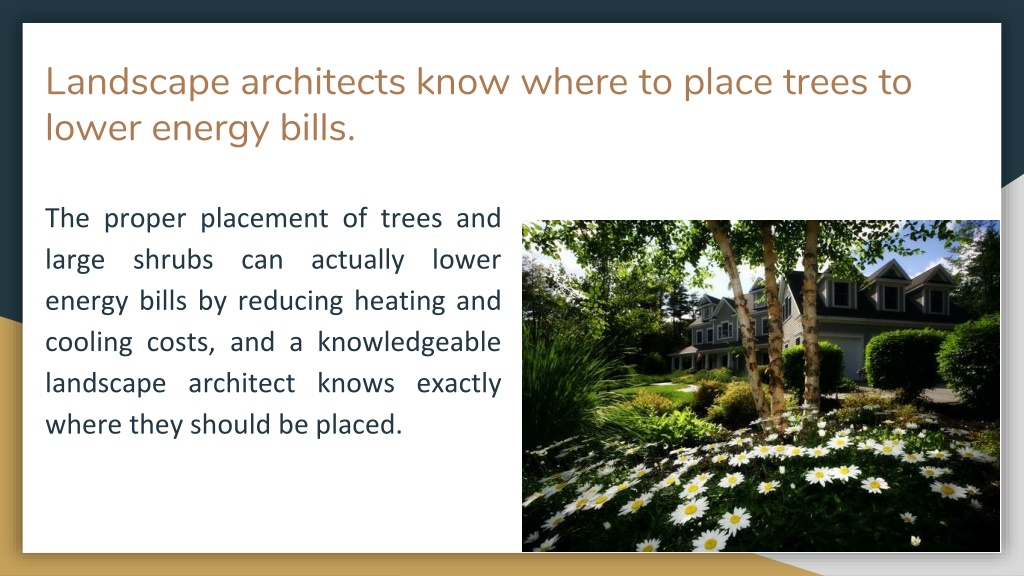 Landscape architects know where to place trees to lower energy bills.

The proper placement of trees and large shrubs can actually lower energy bills by reducing heating and cooling costs, and a knowledgeable landscape architect knows exactly where they should be placed.